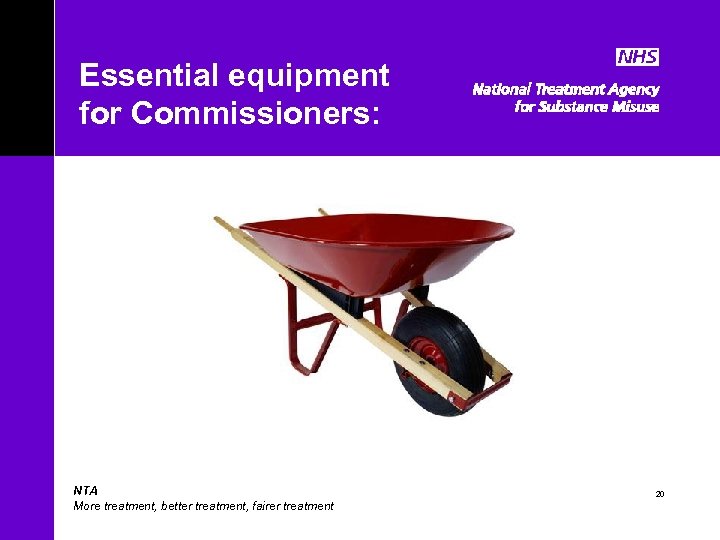 Essential equipment for Commissioners:

NHS

National Treatment Agency for Substance Misuse

NTA
More treatment, better treatment, fairer treatment

20